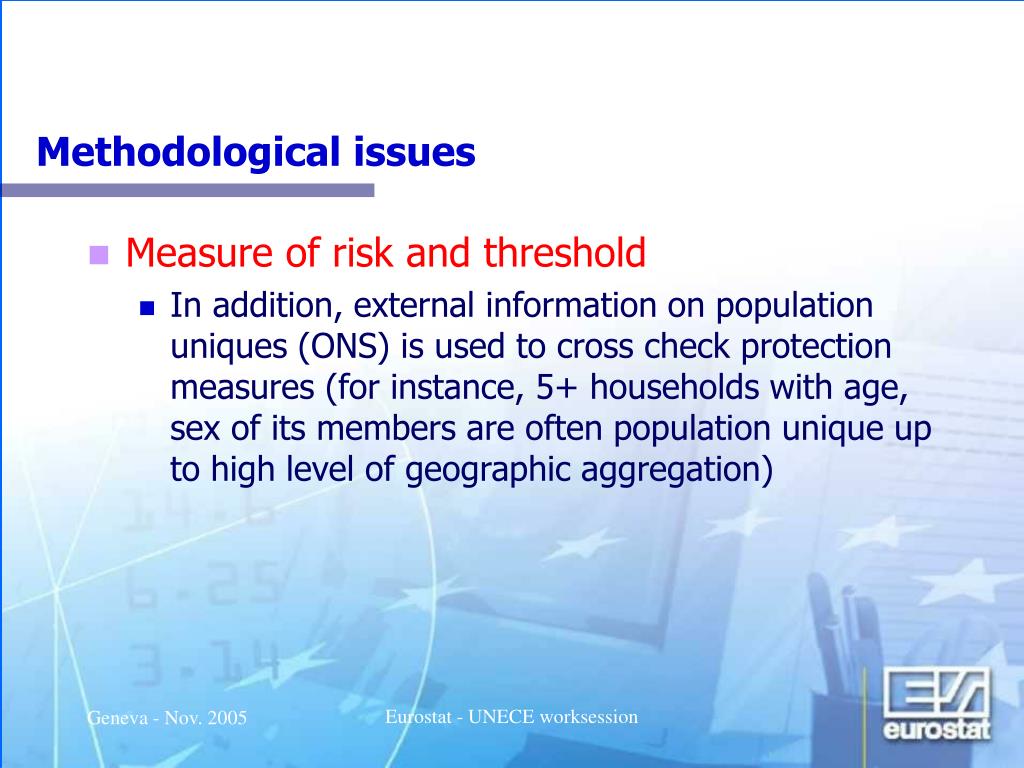 Methodological issues

Measure of risk and threshold

In addition, external information on population uniques (ONS) is used to cross check protection measures (for instance, 5+ households with age, sex of its members are often population unique up to high level of geographic aggregation)

Geneva - Nov. 2005

Eurostat - UNECE worksession

eurostat